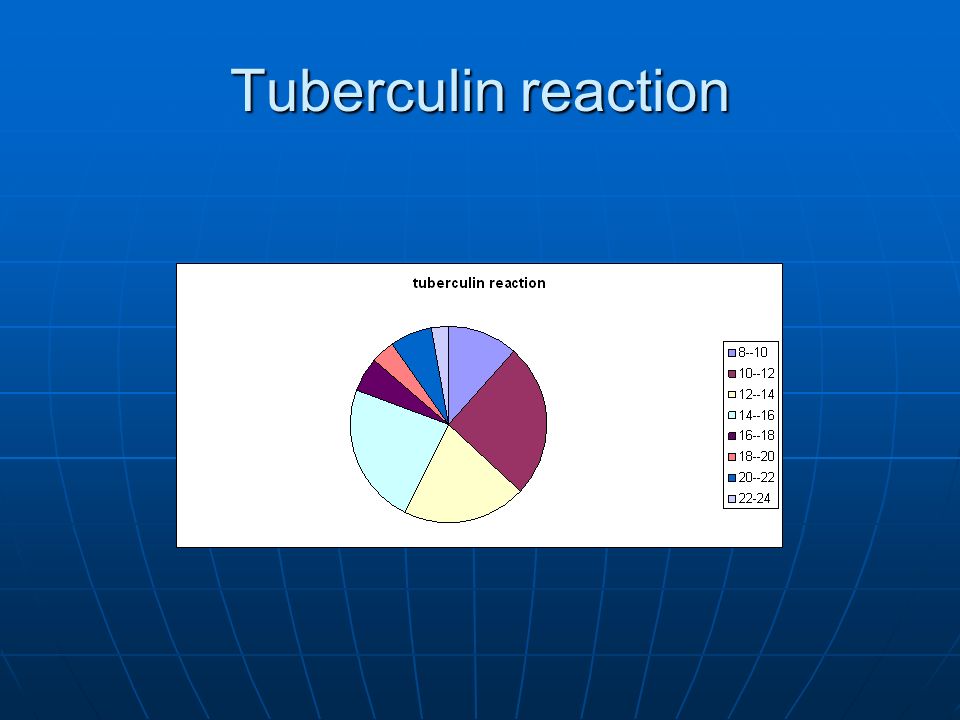 Tuberculin reaction

tuberculin reaction

8--10
10--12
12--14
14--16
16--18
18--20
20--22
22-24